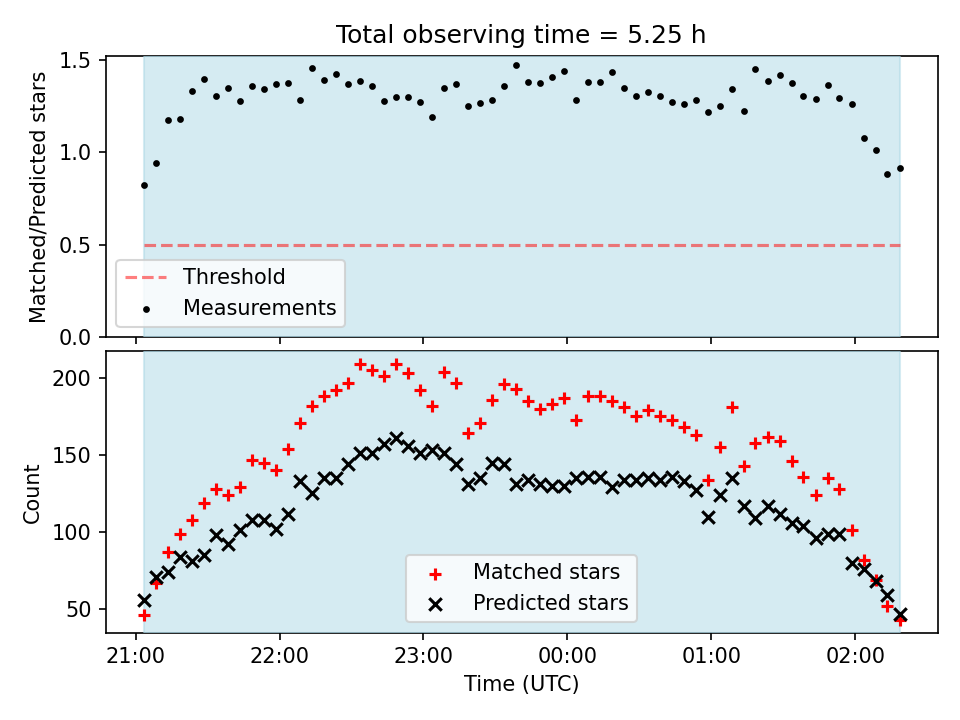 Total observing time = 5.25 h

Matched/Predicted stars

1.5
1.0
0.5
0.0

Threshold
Measurements

Count

200
150
100
50

Matched stars
Predicted stars

21:00
22:00
23:00
00:00
01:00
02:00

Time (UTC)